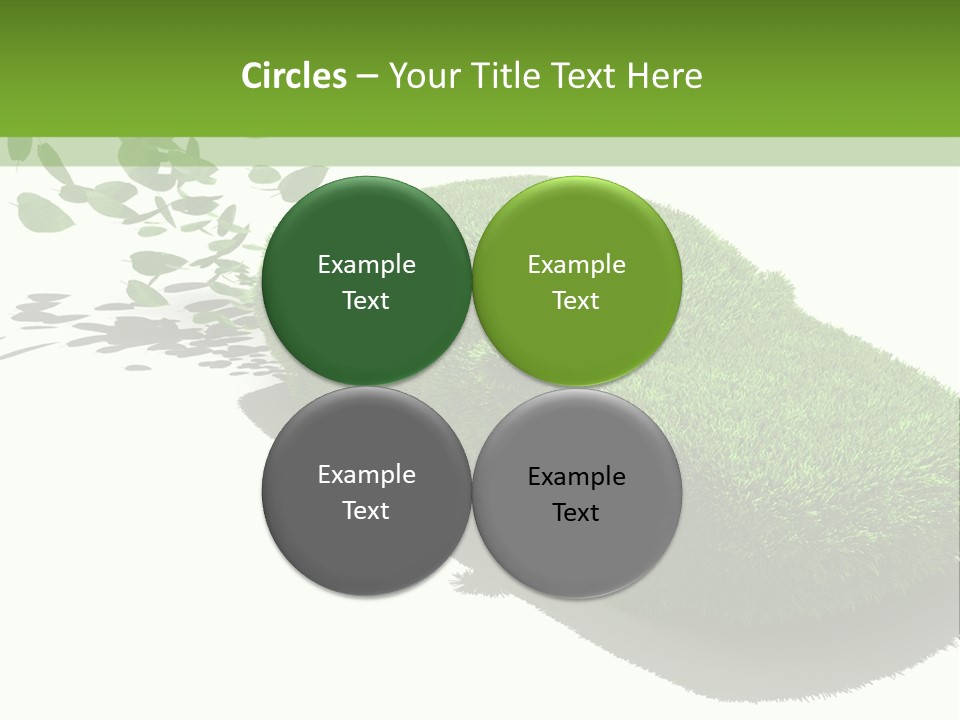 Circles – Your Title Text Here

Example Text

Example Text

Example Text

Example Text